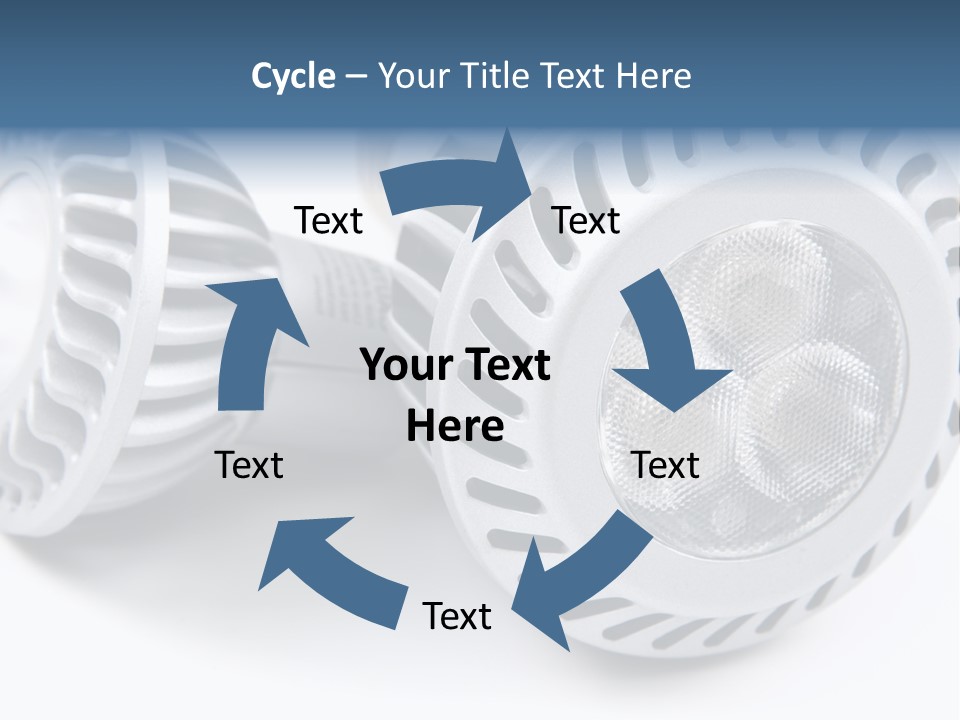 Cycle – Your Title Text Here

Text

Text

Your Text Here

Text

Text

Text